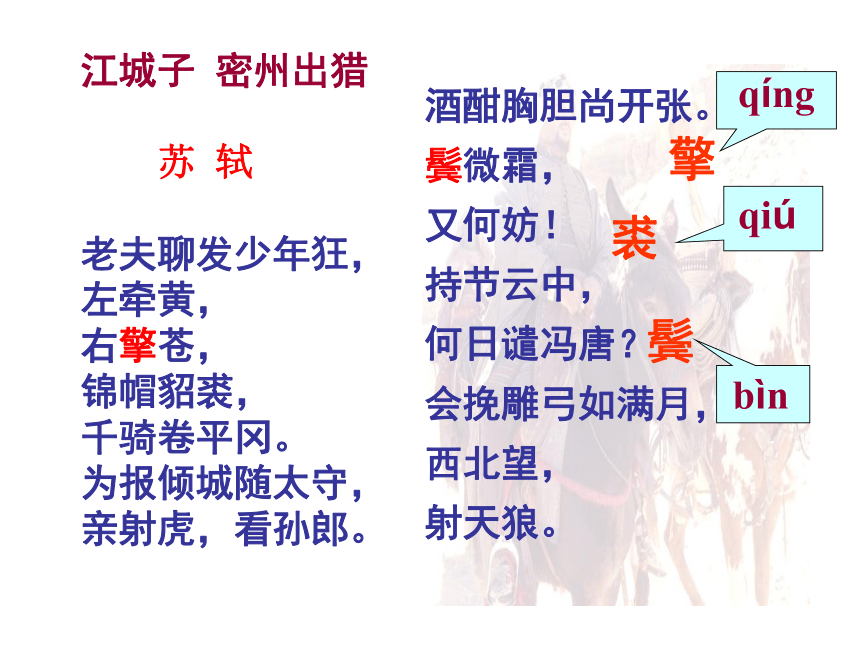 江城子 密州出猎

苏 轼

老夫聊发少年狂，
左牵黄，
右擎苍，
锦帽貂裘，
千骑卷平冈。
为报倾城随太守，
亲射虎，看孙郎。

酒酣胸胆尚开张。
鬓微霜，
又何妨！
持节云中，
何日遣冯唐？
会挽雕弓如满月，
西北望，
射天狼。

qíng
擎
qiú
裘
鬓
bìn